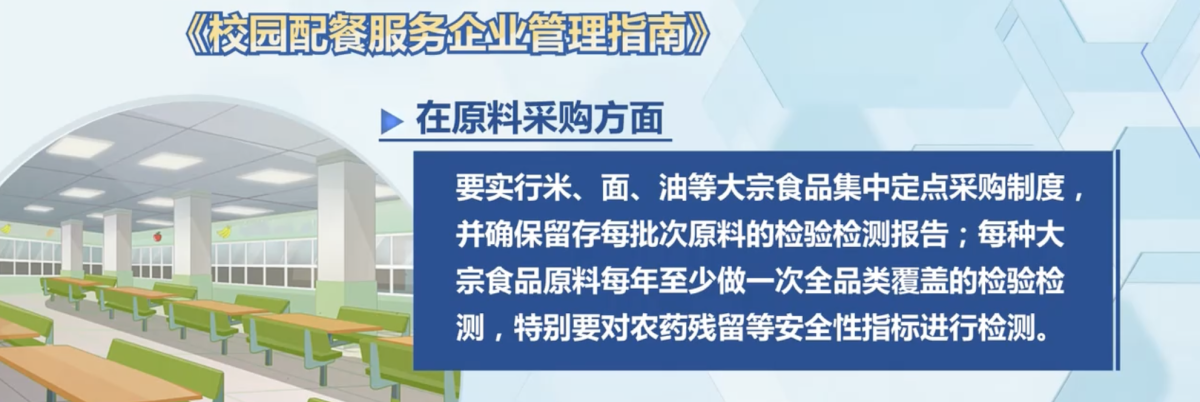 《校园配餐服务企业管理指南》

在原料采购方面

要实行米、面、油等大宗食品集中定点采购制度，并确保留存每批次原料的检验检测报告；每种大宗食品原料每年至少做一次全品类覆盖的检验检测，特别要对农药残留等安全性指标进行检测。